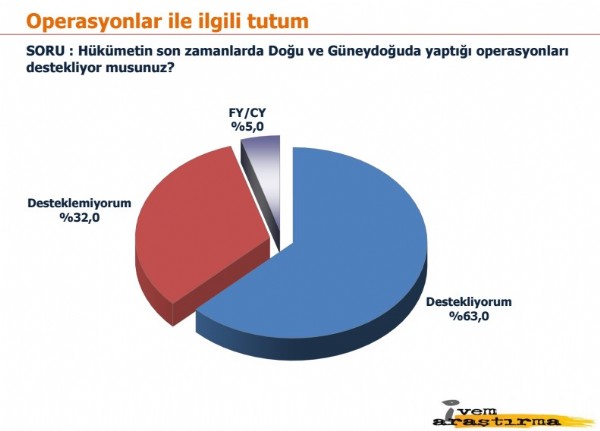 Operasyonlar ile ilgili tutum

SORU : Hükümetin son zamanlarda Doğu ve Güneydoğuda yaptığı operasyonları destekliyor musunuz?

FY/CY
%5,0

Desteklemiyorum
%32,0

Destekliyorum
%63,0

ivem araştırma